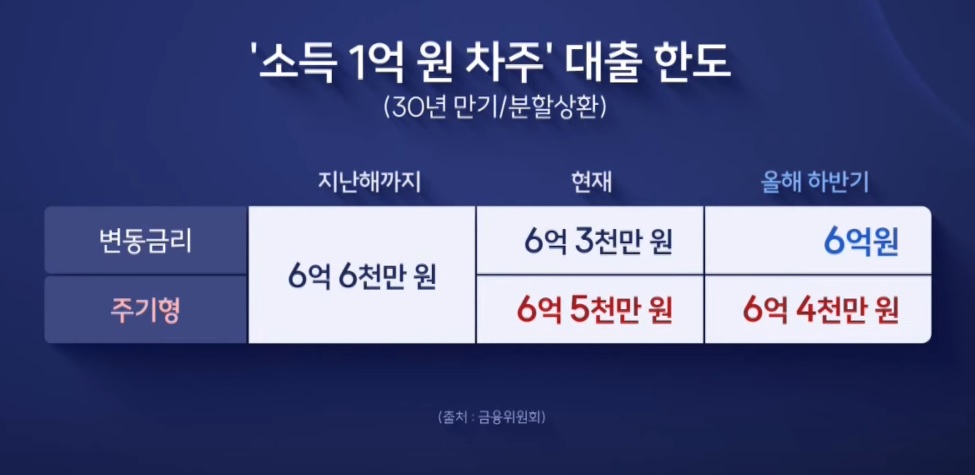 '소득 1억 원 차주' 대출 한도
(30년 만기/분할상환)

| | 지난해까지 | 현재 | 올해 하반기 |
|---|---|---|---|
| 변동금리 | 6억 6천만 원 | 6억 3천만 원 | 6억원 |
| 주기형 | 6억 6천만 원 | 6억 5천만 원 | 6억 4천만 원 |

(출처 : 금융위원회)